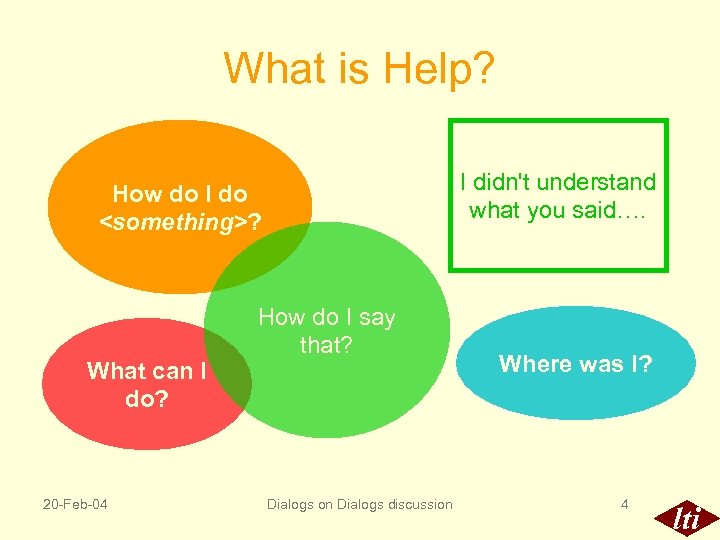 What is Help?

How do I do <something>?

I didn't understand what you said….

How do I say that?

What can I do?

Where was I?

20-Feb-04

Dialogs on Dialogs discussion

4

lti